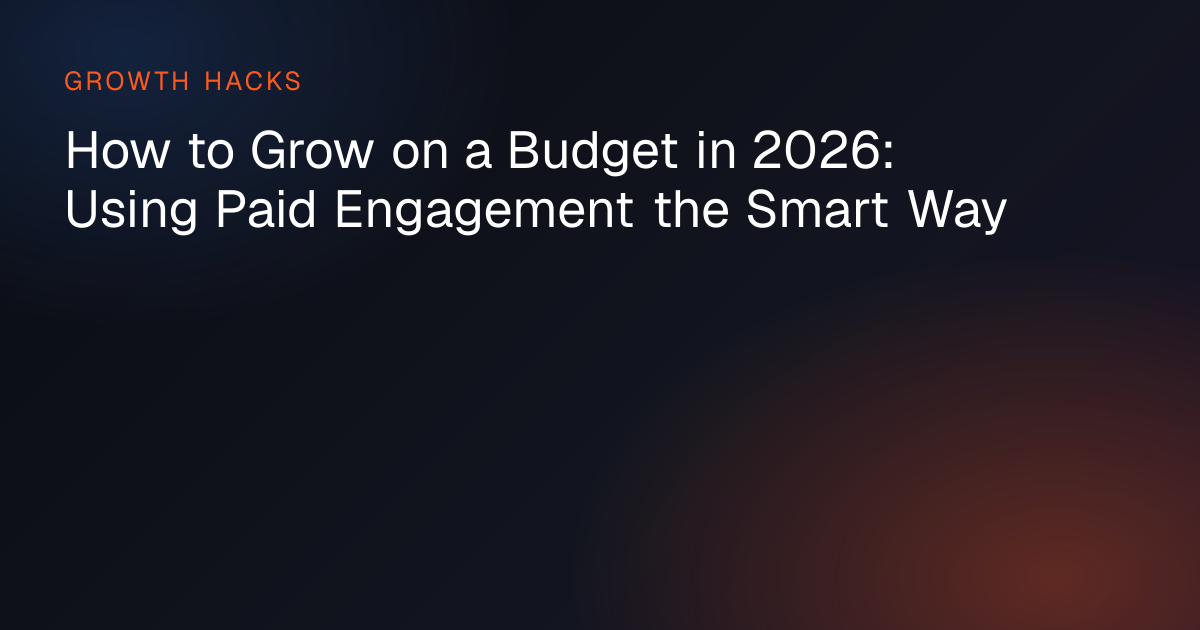 GROWTH HACKS

How to Grow on a Budget in 2026: Using Paid Engagement the Smart Way